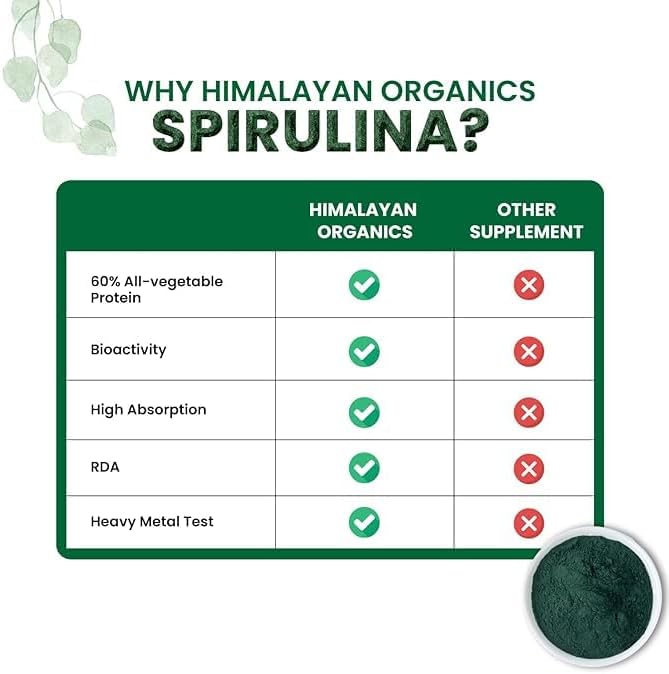 WHY HIMALAYAN ORGANICS
SPIRULINA?

| | HIMALAYAN ORGANICS | OTHER SUPPLEMENT |
|---|---|---|
| 60% All-vegetable Protein | ✓ | ✗ |
| Bioactivity | ✓ | ✗ |
| High Absorption | ✓ | ✗ |
| RDA | ✓ | ✗ |
| Heavy Metal Test | ✓ | ✗ |